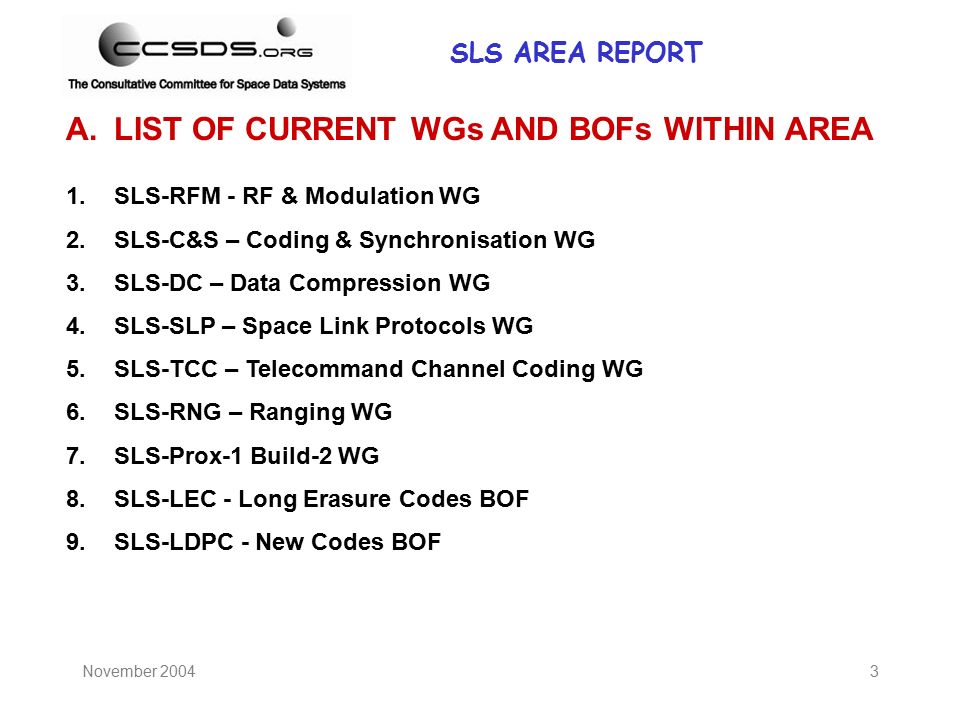 CCSDS.ORG
The Consultative Committee for Space Data Systems

SLS AREA REPORT

A. LIST OF CURRENT WGs AND BOFs WITHIN AREA

1. SLS-RFM - RF & Modulation WG
2. SLS-C&S – Coding & Synchronisation WG
3. SLS-DC – Data Compression WG
4. SLS-SLP – Space Link Protocols WG
5. SLS-TCC – Telecommand Channel Coding WG
6. SLS-RNG – Ranging WG
7. SLS-Prox-1 Build-2 WG
8. SLS-LEC - Long Erasure Codes BOF
9. SLS-LDPC - New Codes BOF

November 2004

3